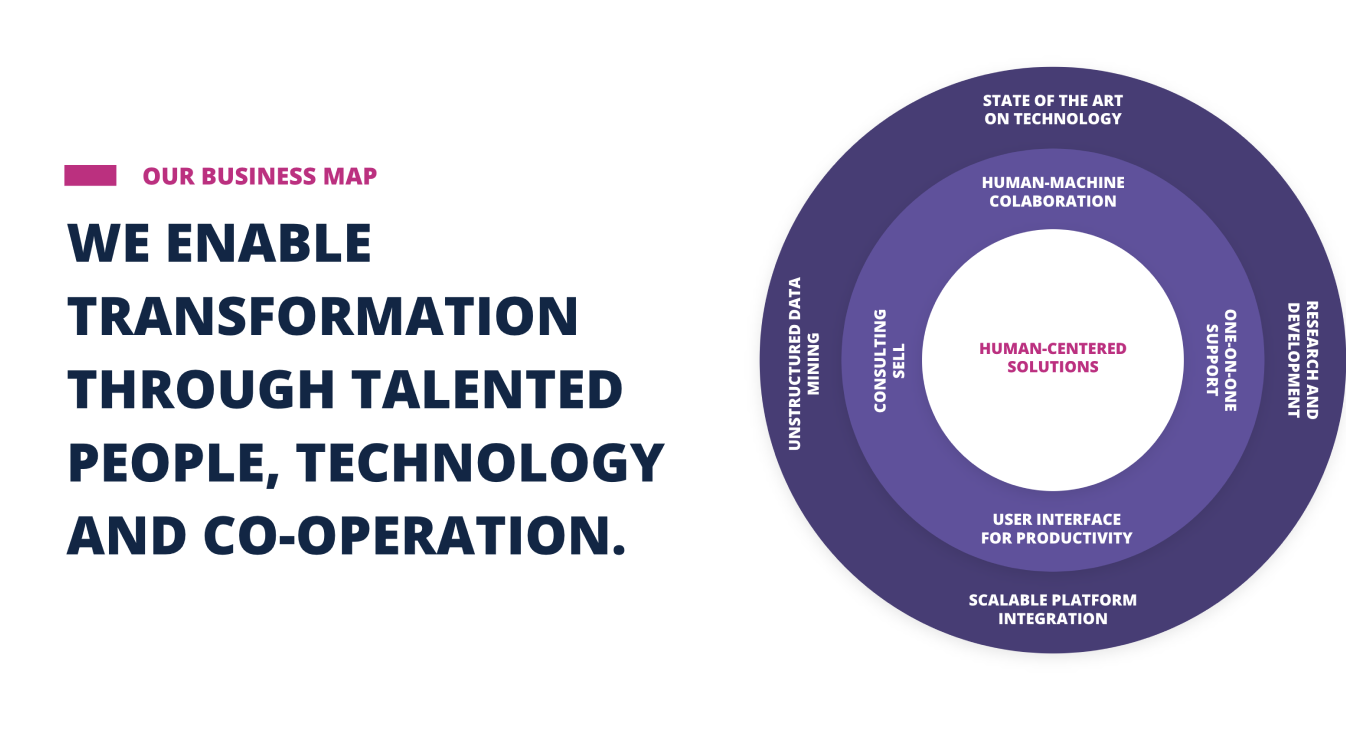 OUR BUSINESS MAP

WE ENABLE TRANSFORMATION THROUGH TALENTED PEOPLE, TECHNOLOGY AND CO-OPERATION.

STATE OF THE ART ON TECHNOLOGY

HUMAN-MACHINE COLABORATION

UNSTRUCTURED DATA MINING

CONSULTING SELL

HUMAN-CENTERED SOLUTIONS

ONE-ON-ONE SUPPORT

RESEARCH AND DEVELOPMENT

USER INTERFACE FOR PRODUCTIVITY

SCALABLE PLATFORM INTEGRATION